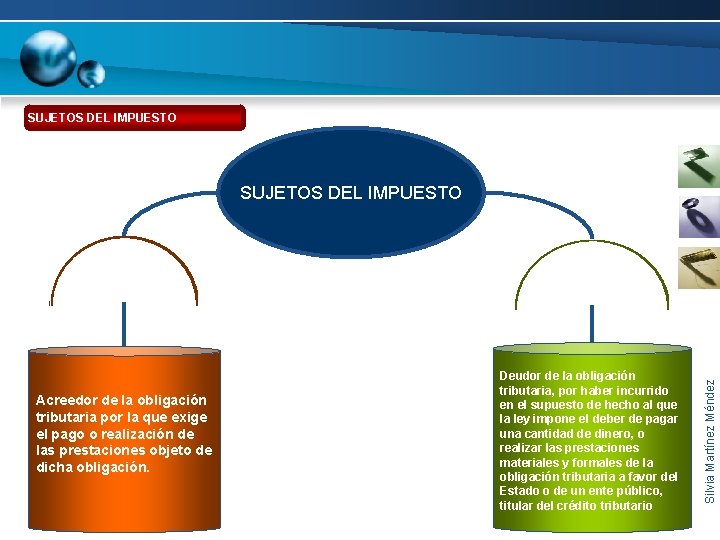 SUJETOS DEL IMPUESTO

SUJETOS DEL IMPUESTO

Acreedor de la obligación tributaria por la que exige el pago o realización de las prestaciones objeto de dicha obligación.

Deudor de la obligación tributaria, por haber incurrido en el supuesto de hecho al que la ley impone el deber de pagar una cantidad de dinero, o realizar las prestaciones materiales y formales de la obligación tributaria a favor del Estado o de un ente público, titular del crédito tributario

Silvia Martínez Méndez